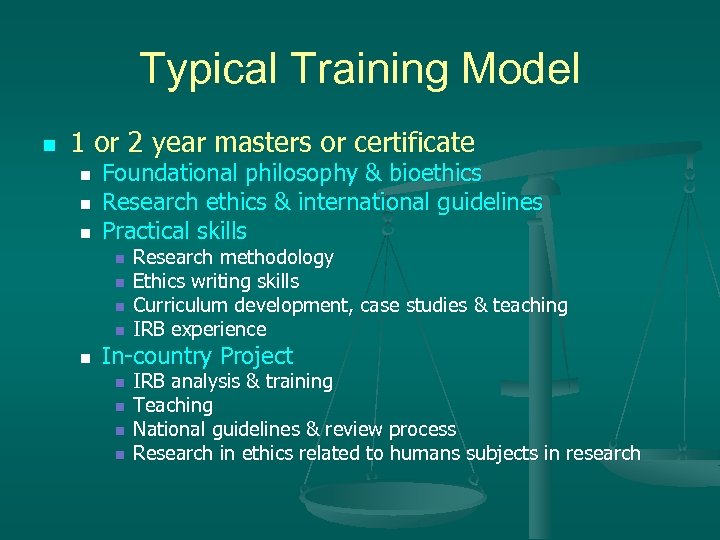 Typical Training Model

- 1 or 2 year masters or certificate
  - Foundational philosophy & bioethics
  - Research ethics & international guidelines
  - Practical skills
    - Research methodology
    - Ethics writing skills
    - Curriculum development, case studies & teaching
    - IRB experience
  - In-country Project
    - IRB analysis & training
    - Teaching
    - National guidelines & review process
    - Research in ethics related to humans subjects in research